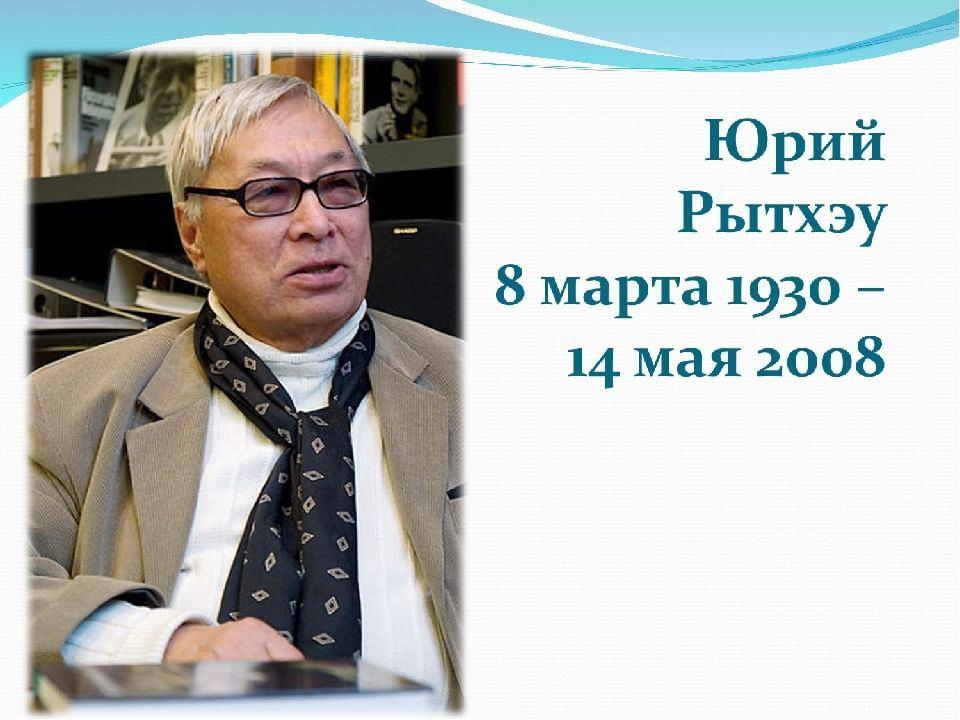 Юрий Рытхэу 8 марта 1930 – 14 мая 2008